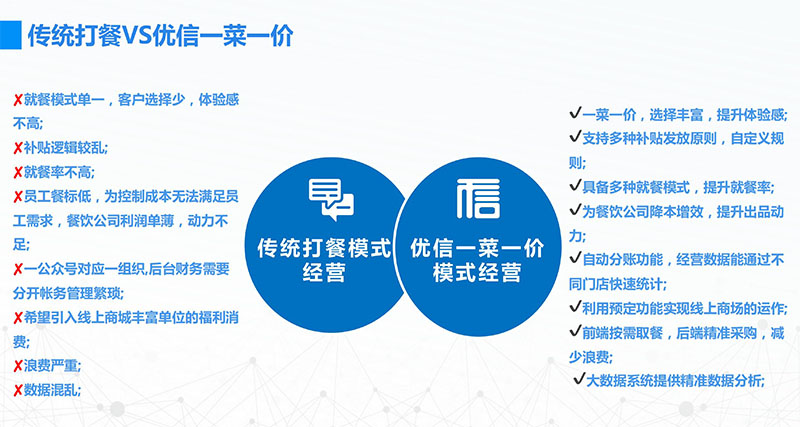 传统打餐VS优信一菜一价

✗就餐模式单一，客户选择少，体验感不高;
✗补贴逻辑较乱;
✗就餐率不高;
✗员工餐标低，为控制成本无法满足员工需求，餐饮公司利润单薄，动力不足;
✗一公众号对应一组织,后台财务需要分开帐务管理繁琐;
✗希望引入线上商城丰富单位的福利消费;
✗浪费严重;
✗数据混乱;

传统打餐模式经营

优信一菜一价模式经营

✓一菜一价，选择丰富，提升体验感;
✓支持多种补贴发放原则，自定义规则;
✓具备多种就餐模式，提升就餐率;
✓为餐饮公司降本增效，提升出品动力;
✓自动分账功能，经营数据能通过不同门店快速统计;
✓利用预定功能实现线上商场的运作;
✓前端按需取餐，后端精准采购，减少浪费;
✓大数据系统提供精准数据分析;